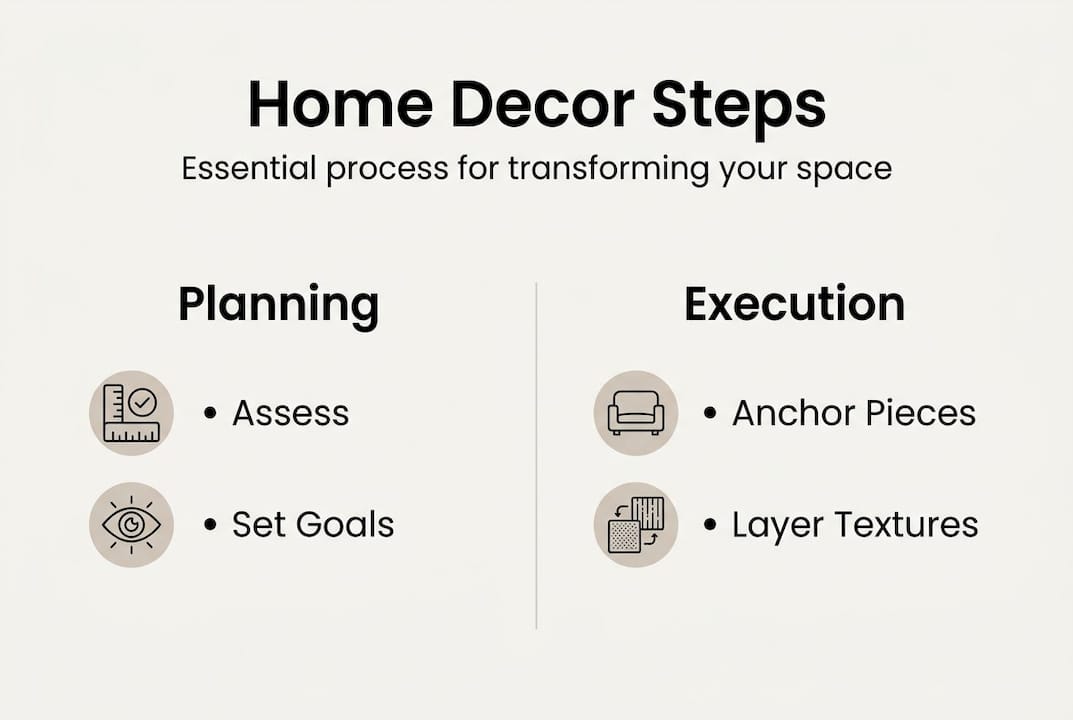 Home Decor Steps
Essential process for transforming your space

Planning

• Assess

• Set Goals

Execution

• Anchor Pieces

• Layer Textures